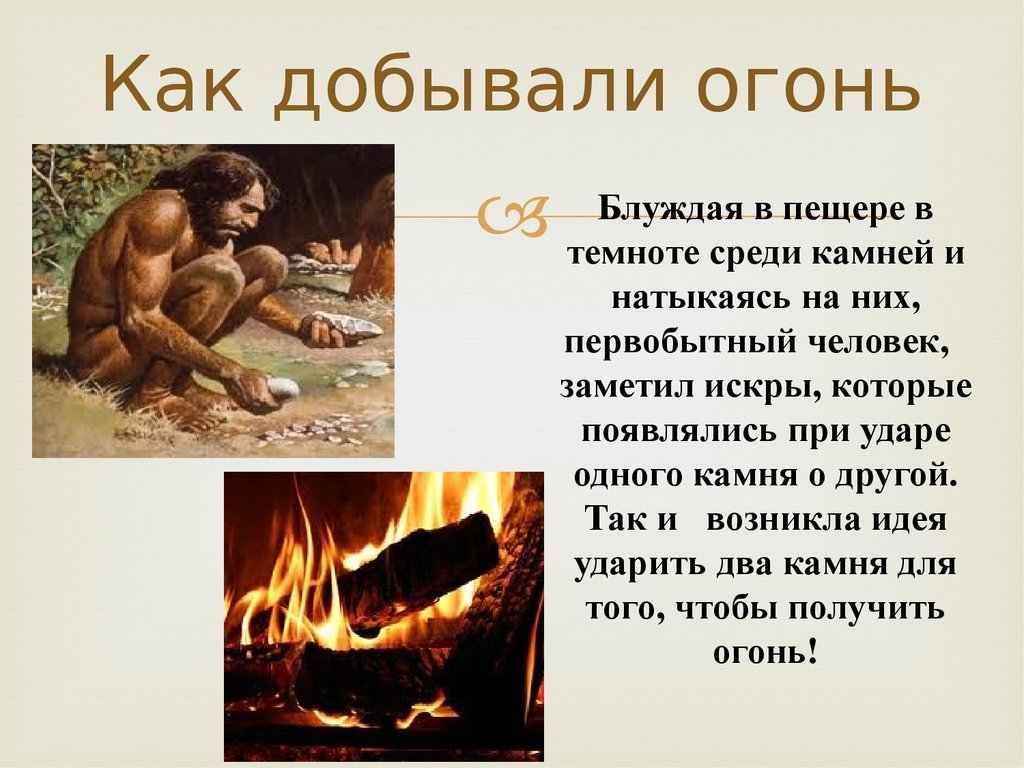 Как добывали огонь

Блуждая в пещере в темноте среди камней и натыкаясь на них, первобытный человек, заметил искры, которые появлялись при ударе одного камня о другой. Так и возникла идея ударить два камня для того, чтобы получить огонь!